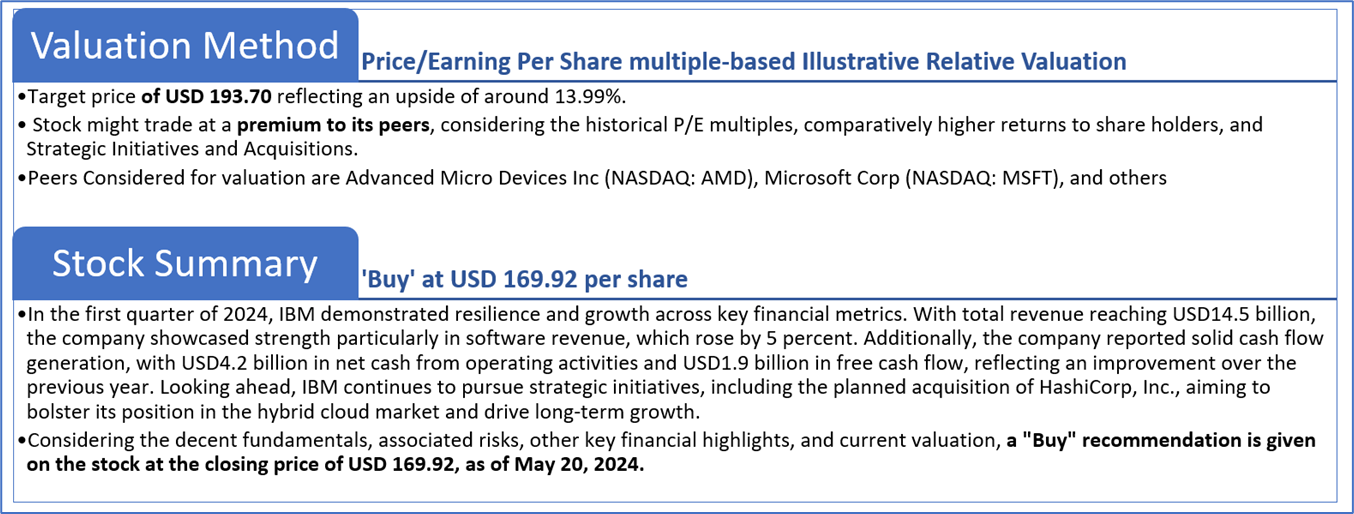 Valuation Method

Price/Earning Per Share multiple-based Illustrative Relative Valuation

•Target price of USD 193.70 reflecting an upside of around 13.99%.

• Stock might trade at a premium to its peers, considering the historical P/E multiples, comparatively higher returns to share holders, and Strategic Initiatives and Acquisitions.

•Peers Considered for valuation are Advanced Micro Devices Inc (NASDAQ: AMD), Microsoft Corp (NASDAQ: MSFT), and others

Stock Summary

'Buy' at USD 169.92 per share

•In the first quarter of 2024, IBM demonstrated resilience and growth across key financial metrics. With total revenue reaching USD14.5 billion, the company showcased strength particularly in software revenue, which rose by 5 percent. Additionally, the company reported solid cash flow generation, with USD4.2 billion in net cash from operating activities and USD1.9 billion in free cash flow, reflecting an improvement over the previous year. Looking ahead, IBM continues to pursue strategic initiatives, including the planned acquisition of HashiCorp, Inc., aiming to bolster its position in the hybrid cloud market and drive long-term growth.

•Considering the decent fundamentals, associated risks, other key financial highlights, and current valuation, a "Buy" recommendation is given on the stock at the closing price of USD 169.92, as of May 20, 2024.